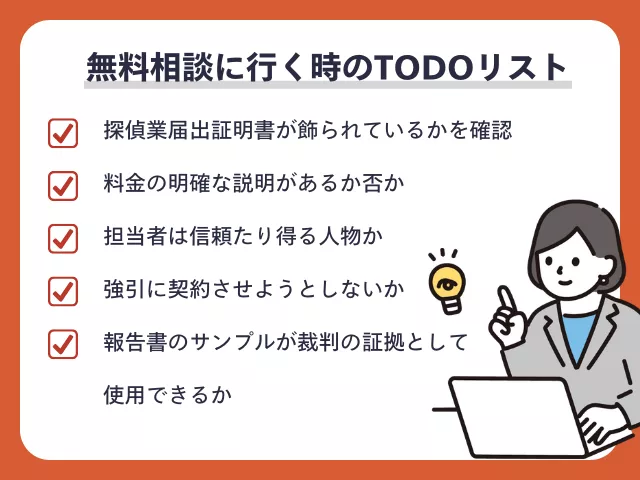 無料相談に行く時のTODOリスト

探偵業届出証明書が飾られているかを確認

料金の明確な説明があるか否か

担当者は信頼たり得る人物か

強引に契約させようとしないか

報告書のサンプルが裁判の証拠として使用できるか